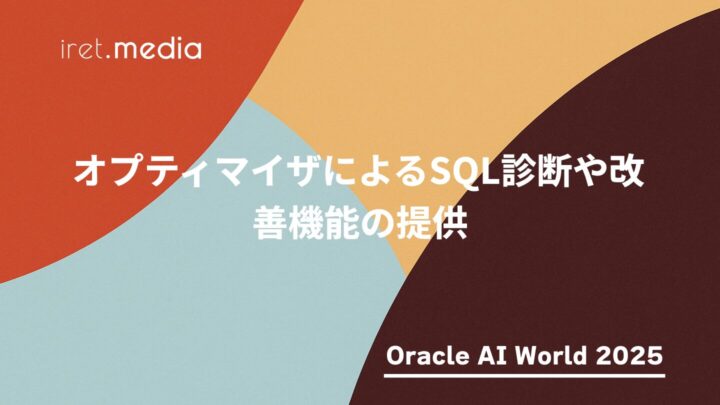 iret.media

オプティマイザによるSQL診断や改善機能の提供

Oracle AI World 2025